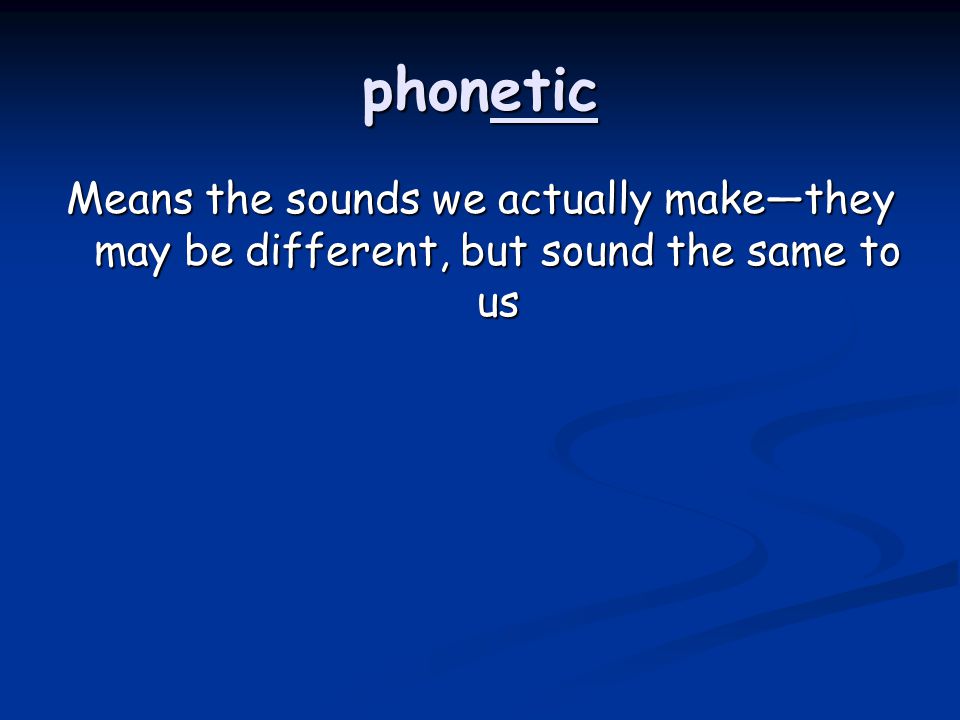 phonetic

Means the sounds we actually make—they may be different, but sound the same to us